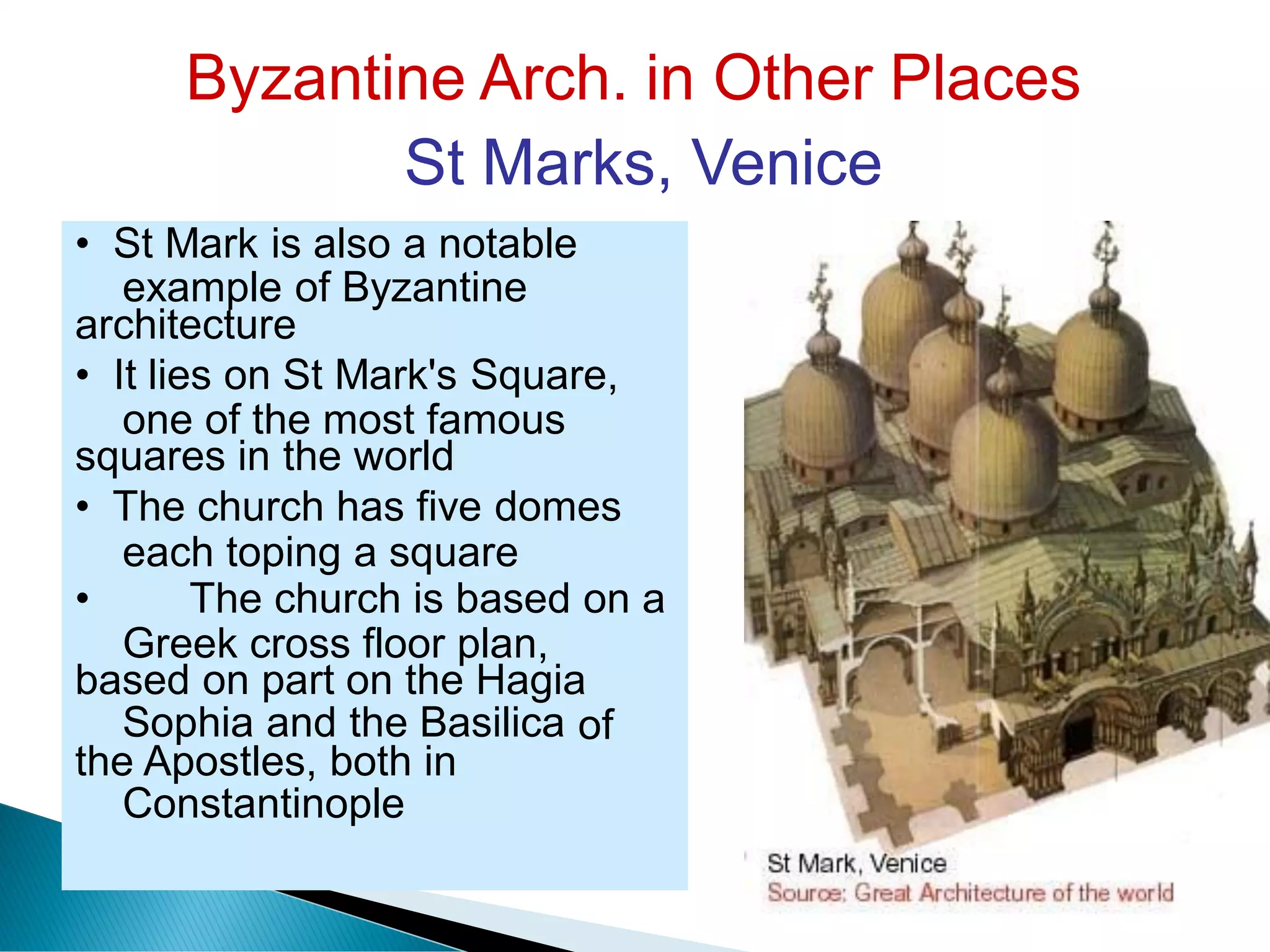 Byzantine Arch. in Other Places
St Marks, Venice

• St Mark is also a notable example of Byzantine architecture
• It lies on St Mark's Square, one of the most famous squares in the world
• The church has five domes each toping a square
• The church is based on a Greek cross floor plan, based on part on the Hagia Sophia and the Basilica of the Apostles, both in Constantinople

St Mark, Venice
Source: Great Architecture of the world